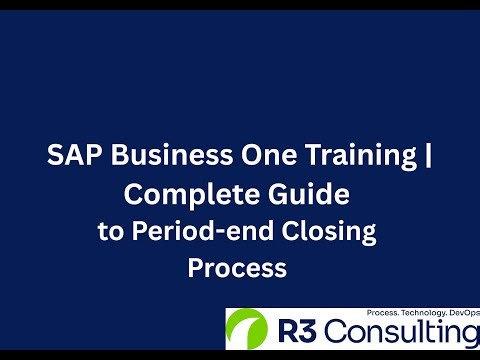 SAP Business One Training | Complete Guide to Period-end Closing Process

Process. Technology. DevOps

R3 Consulting